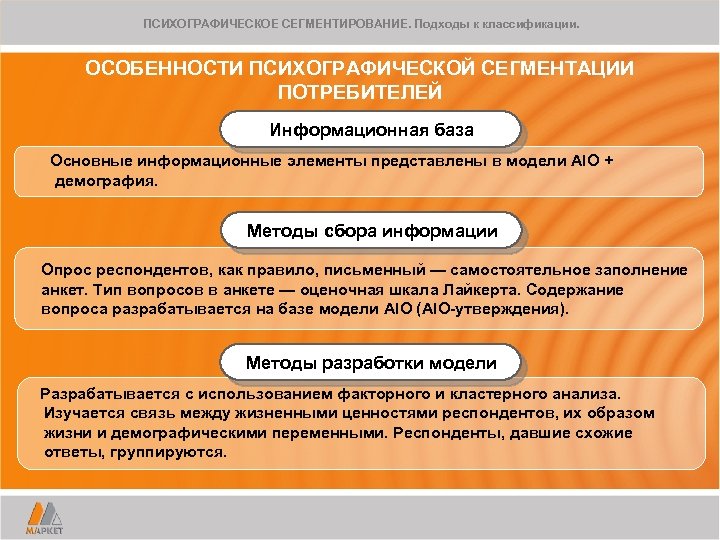 ПСИХОГРАФИЧЕСКОЕ СЕГМЕНТИРОВАНИЕ. Подходы к классификации.

ОСОБЕННОСТИ ПСИХОГРАФИЧЕСКОЙ СЕГМЕНТАЦИИ ПОТРЕБИТЕЛЕЙ

Информационная база

Основные информационные элементы представлены в модели AIO + демография.

Методы сбора информации

Опрос респондентов, как правило, письменный — самостоятельное заполнение анкет. Тип вопросов в анкете — оценочная шкала Лайкерта. Содержание вопроса разрабатывается на базе модели AIO (AIO-утверждения).

Методы разработки модели

Разрабатывается с использованием факторного и кластерного анализа. Изучается связь между жизненными ценностями респондентов, их образом жизни и демографическими переменными. Респонденты, давшие схожие ответы, группируются.

МАРКЕТ